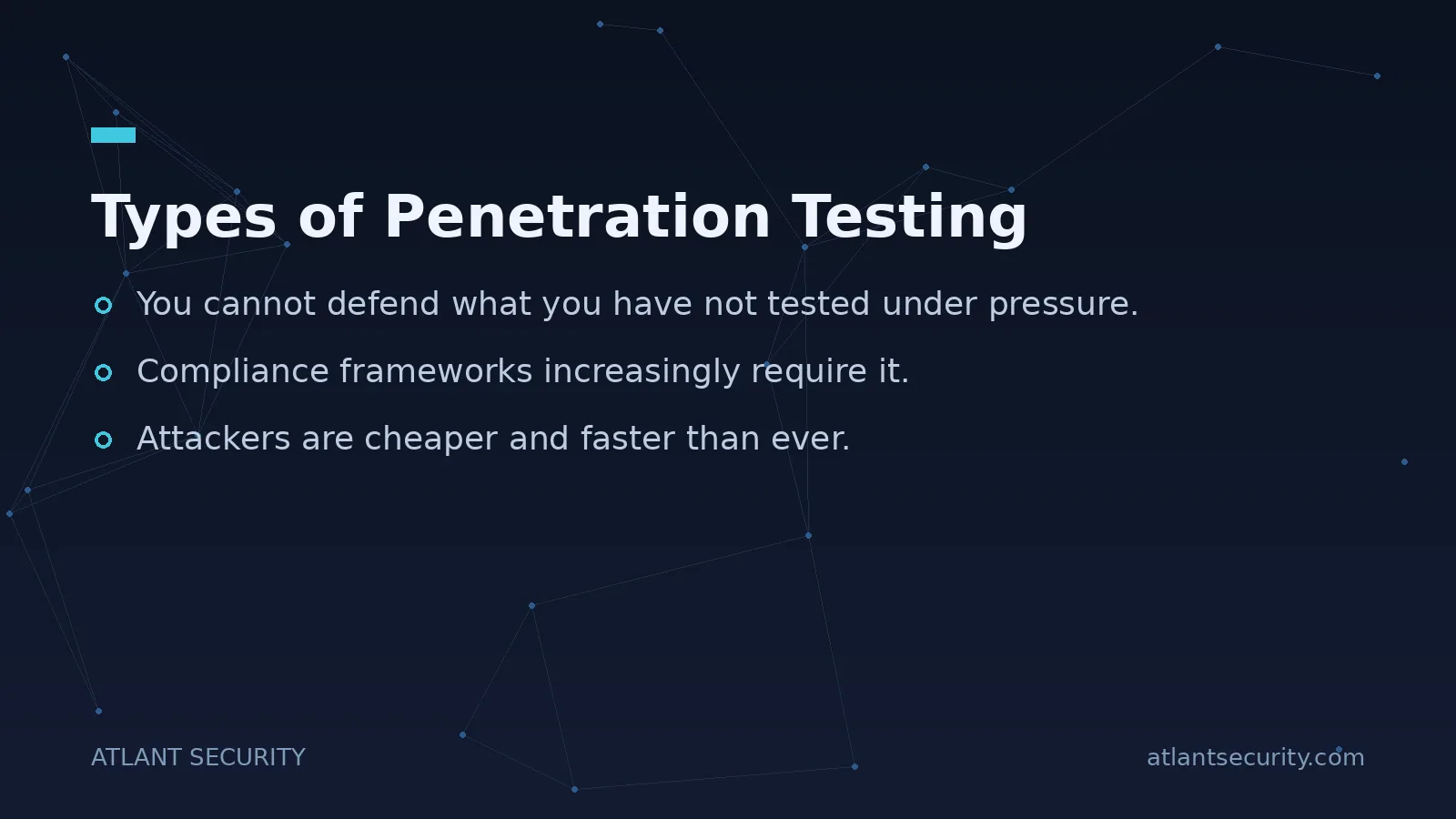 Types of Penetration Testing

You cannot defend what you have not tested under pressure.

Compliance frameworks increasingly require it.

Attackers are cheaper and faster than ever.

ATLANT SECURITY

atlantsecurity.com